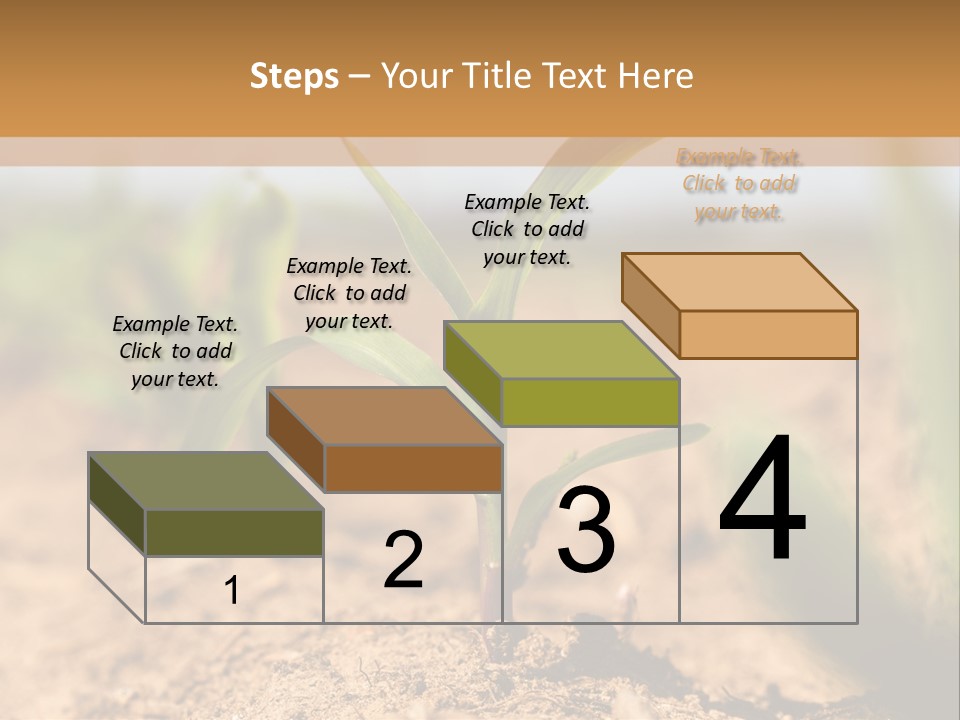 Steps – Your Title Text Here

Example Text. Click to add your text.

Example Text. Click to add your text.

Example Text. Click to add your text.

Example Text. Click to add your text.

1

2

3

4